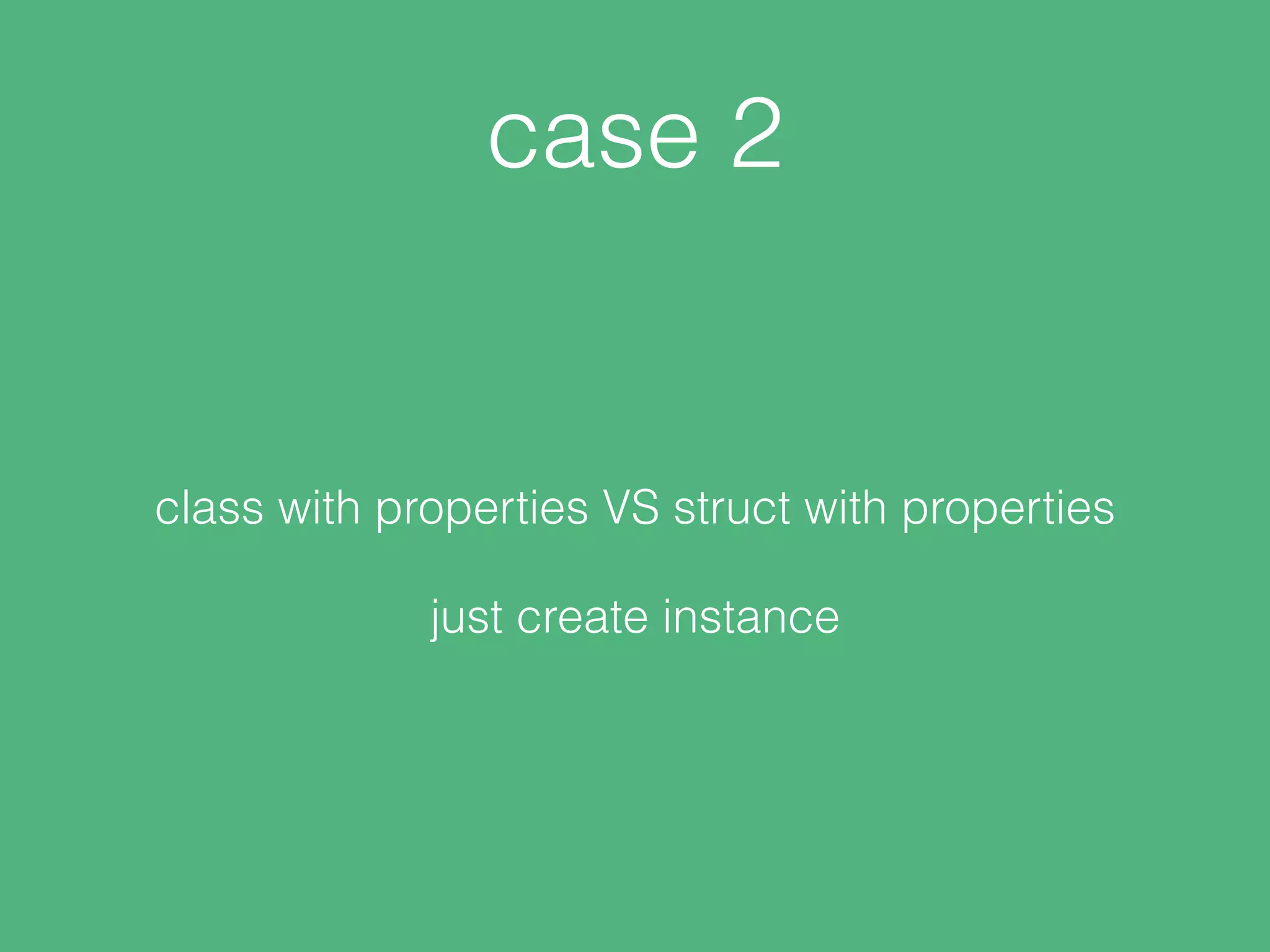 case 2

class with properties VS struct with properties

just create instance